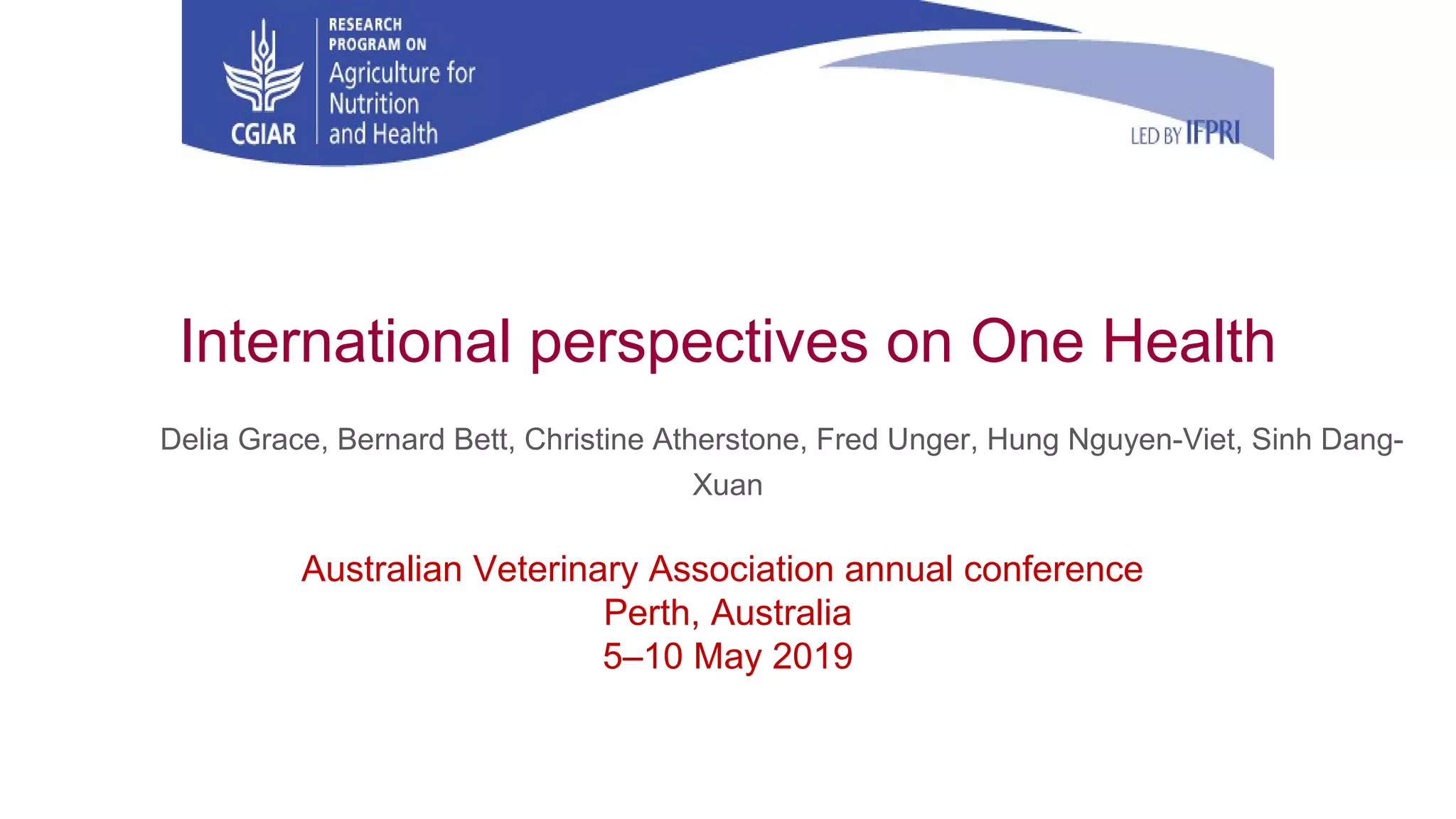 CGIAR

RESEARCH PROGRAM ON
Agriculture for Nutrition and Health

LED BY IFPRI

International perspectives on One Health

Delia Grace, Bernard Bett, Christine Atherstone, Fred Unger, Hung Nguyen-Viet, Sinh Dang-Xuan

Australian Veterinary Association annual conference
Perth, Australia
5–10 May 2019